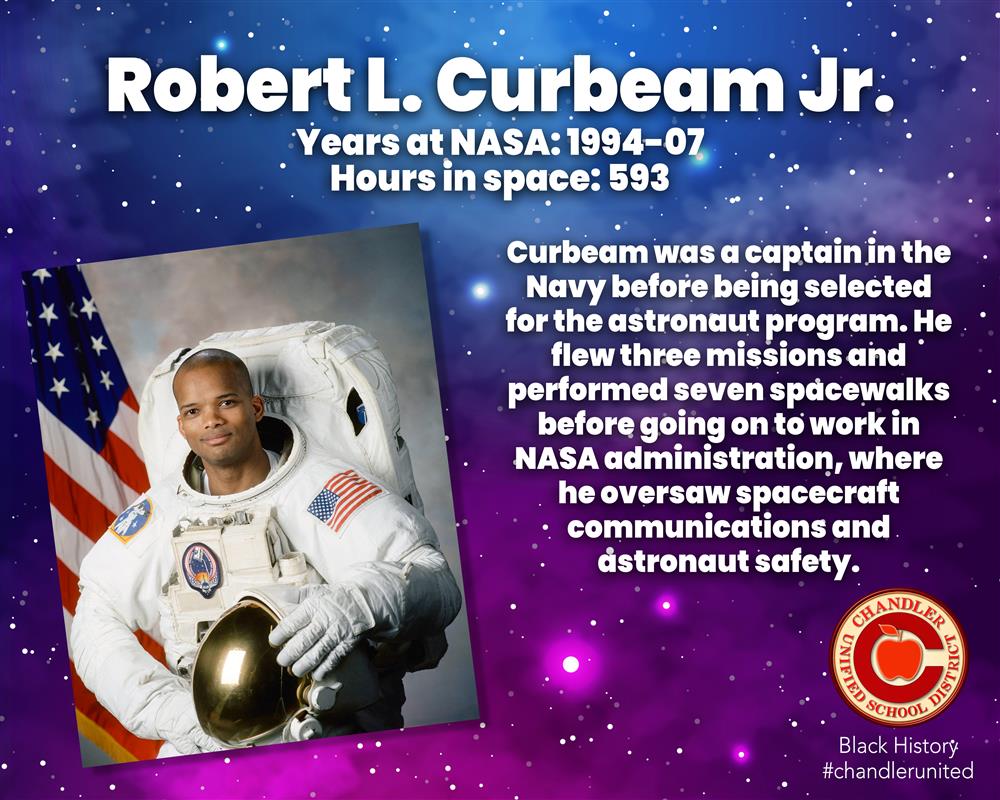 Robert L. Curbeam Jr.
Years at NASA: 1994-07
Hours in space: 593

Curbeam was a captain in the Navy before being selected for the astronaut program. He flew three missions and performed seven spacewalks before going on to work in NASA administration, where he oversaw spacecraft communications and astronaut safety.

CHANDLER UNIFIED SCHOOL DISTRICT

Black History
#chandlerunited